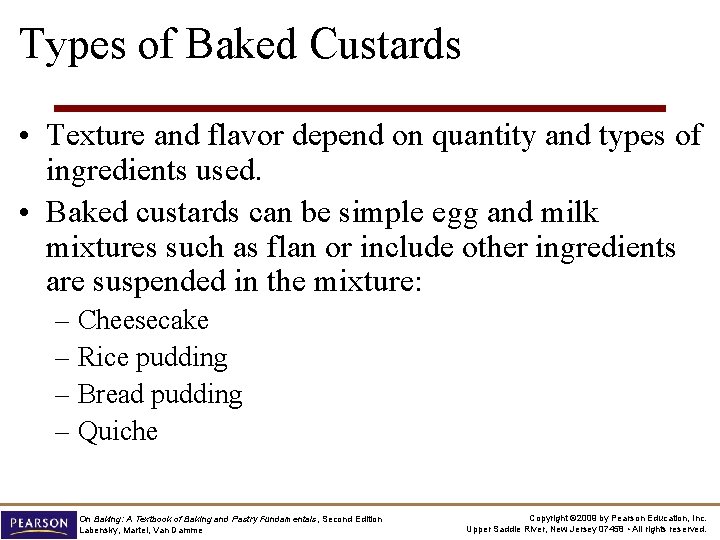 Types of Baked Custards

• Texture and flavor depend on quantity and types of ingredients used.

• Baked custards can be simple egg and milk mixtures such as flan or include other ingredients are suspended in the mixture:

– Cheesecake
– Rice pudding
– Bread pudding
– Quiche

PEARSON

On Baking: A Textbook of Baking and Pastry Fundamentals, Second Edition
Labensky, Martel, Van Damme

Copyright ©2009 by Pearson Education, Inc.
Upper Saddle River, New Jersey 07458 • All rights reserved.